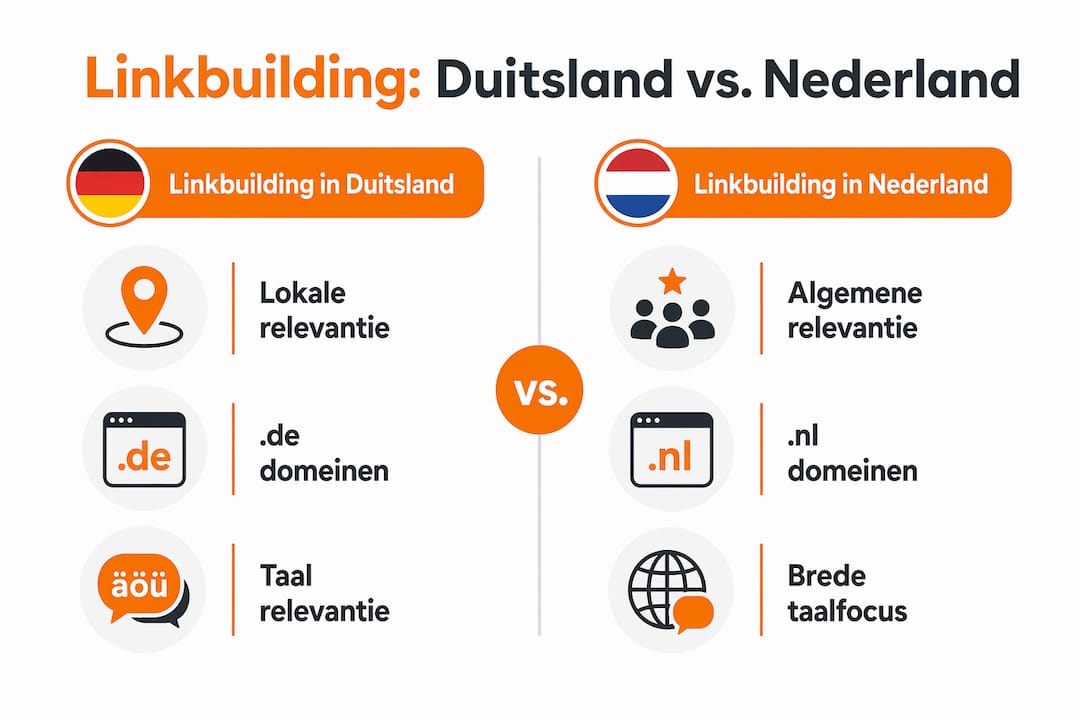 Linkbuilding: Duitsland vs. Nederland

Linkbuilding in Duitsland

Lokale relevantie

.de

.de domeinen

äöü

Taal relevantie

vs.

Linkbuilding in Nederland

Algemene relevantie

.nl

.nl domeinen

Brede taalfocus